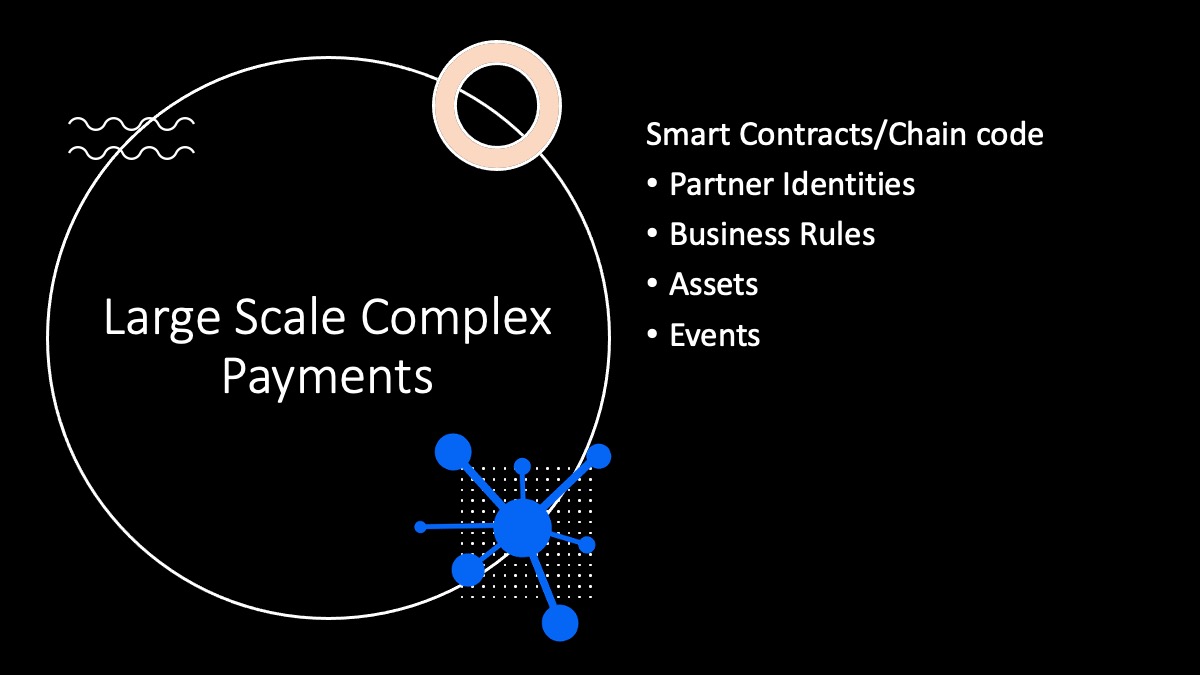 Large Scale Complex Payments

Smart Contracts/Chain code
• Partner Identities
• Business Rules
• Assets
• Events